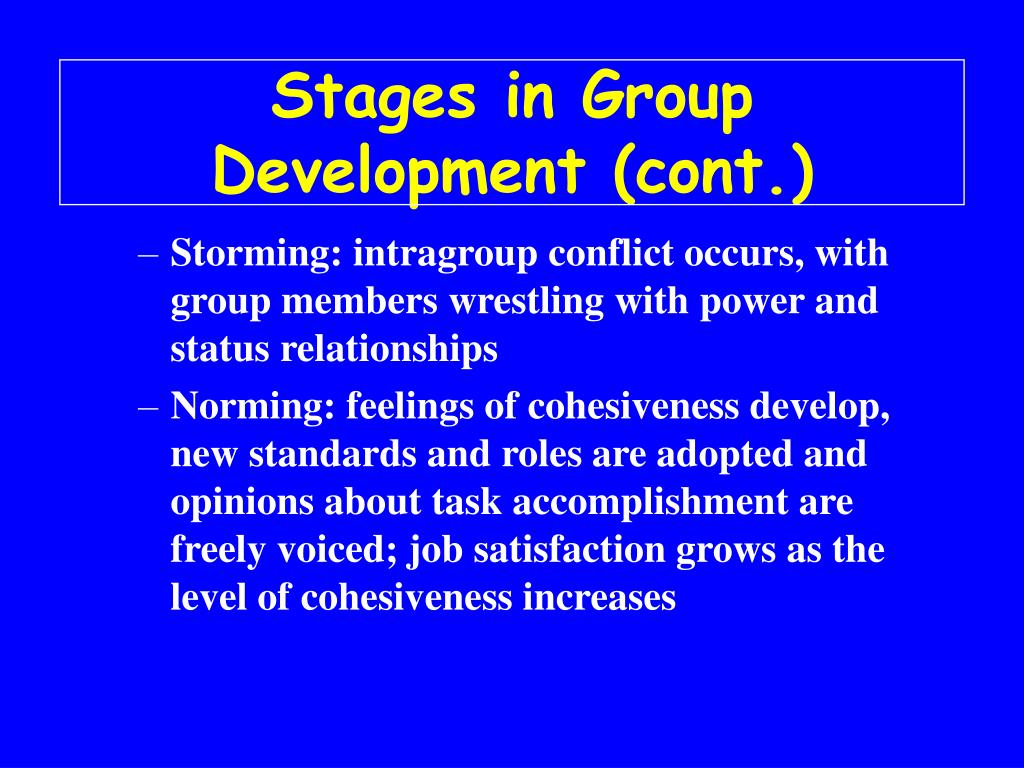 Stages in Group Development (cont.)

– Storming: intragroup conflict occurs, with group members wrestling with power and status relationships

– Norming: feelings of cohesiveness develop, new standards and roles are adopted and opinions about task accomplishment are freely voiced; job satisfaction grows as the level of cohesiveness increases